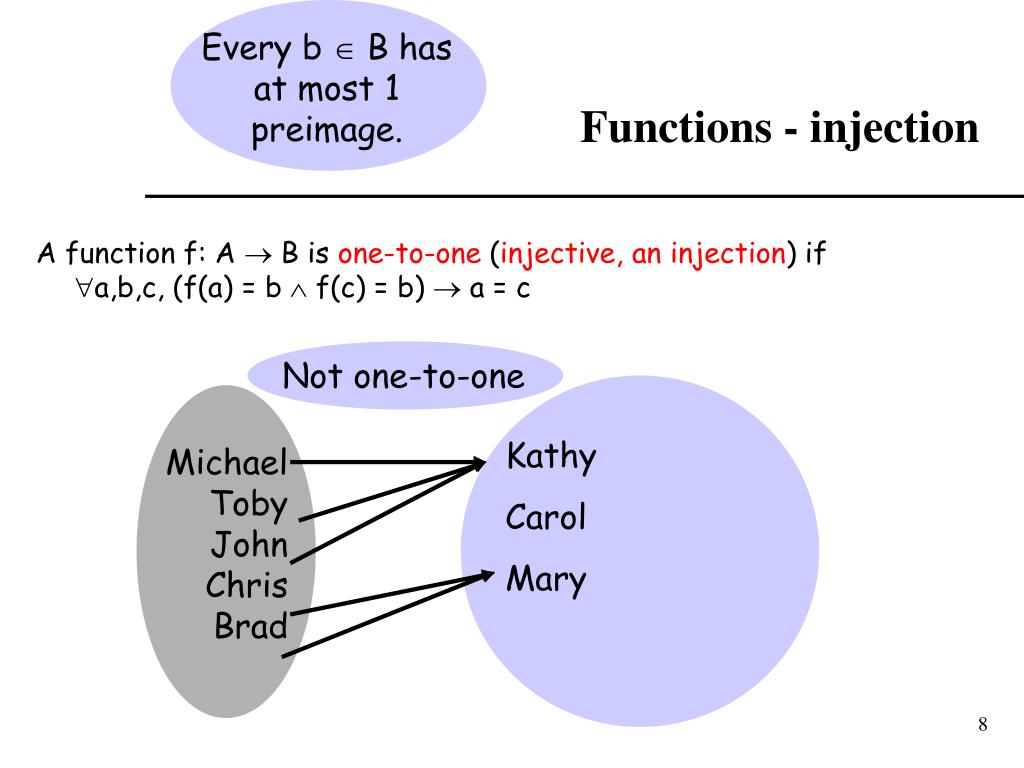 Every b $\in$ B has at most 1 preimage.

Functions - injection

A function f: A $\rightarrow$ B is one-to-one (injective, an injection) if $\forall$a,b,c, (f(a) = b $\wedge$ f(c) = b) $\rightarrow$ a = c

Not one-to-one

Michael
Toby
John
Chris
Brad

Kathy
Carol
Mary

8